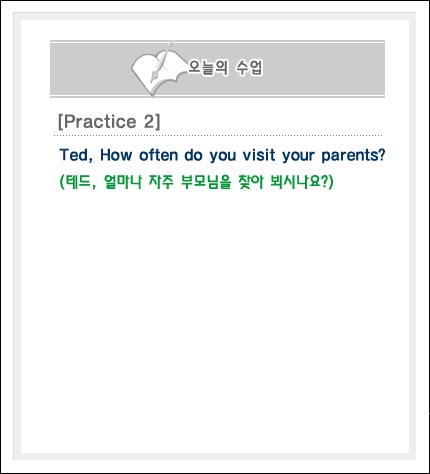 오늘의 수업

[Practice 2]

Ted, How often do you visit your parents?
(테드, 얼마나 자주 부모님을 찾아 뵈시나요?)